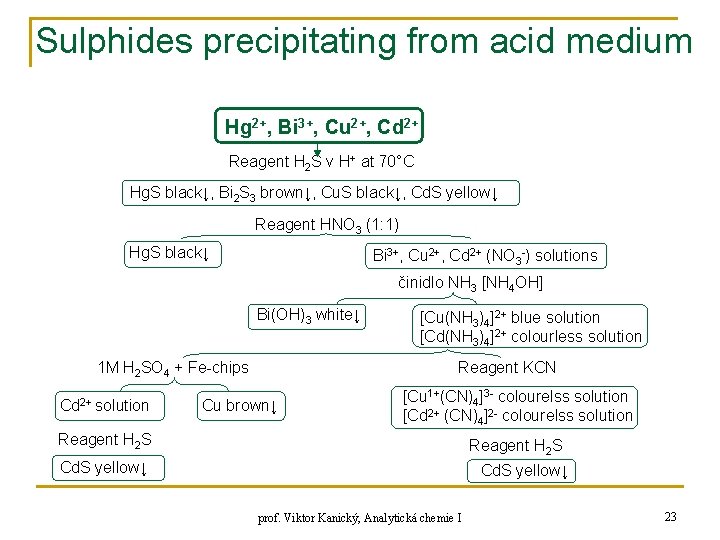 Sulphides precipitating from acid medium

$Hg^{2+}$, $Bi^{3+}$, $Cu^{2+}$, $Cd^{2+}$

Reagent $H_2S$ v $H^+$ at 70°C

HgS black↓, $Bi_2S_3$ brown↓, CuS black↓, CdS yellow↓

Reagent $HNO_3$ (1:1)

HgS black↓

$Bi^{3+}$, $Cu^{2+}$, $Cd^{2+}$ ($NO_3^-$) solutions

činidlo $NH_3$ [$NH_4OH$]

$Bi(OH)_3$ white↓

$[Cu(NH_3)_4]^{2+}$ blue solution
$[Cd(NH_3)_4]^{2+}$ colourless solution

1M $H_2SO_4$ + Fe-chips

Reagent KCN

$Cd^{2+}$ solution

Cu brown↓

$[Cu^{1+}(CN)_4]^{3-}$ colourelss solution
$[Cd^{2+}(CN)_4]^{2-}$ colourelss solution

Reagent $H_2S$

CdS yellow↓

Reagent $H_2S$

CdS yellow↓

prof. Viktor Kanický, Analytická chemie I

23